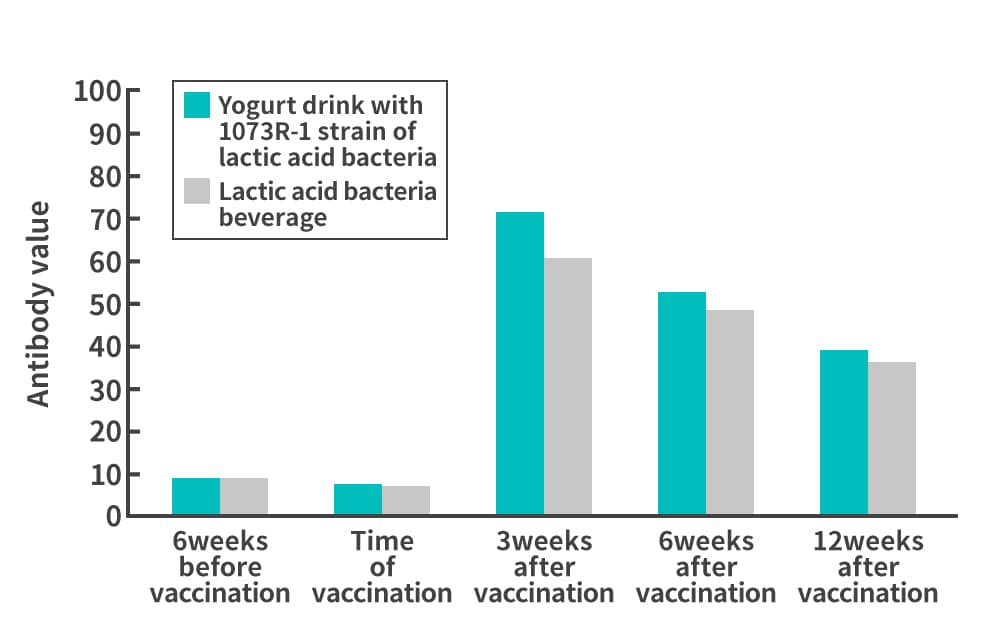 Yogurt drink with 1073R-1 strain of lactic acid bacteria

Lactic acid bacteria beverage

Antibody value

100
90
80
70
60
50
40
30
20
10
0

6weeks before vaccination

Time of vaccination

3weeks after vaccination

6weeks after vaccination

12weeks after vaccination